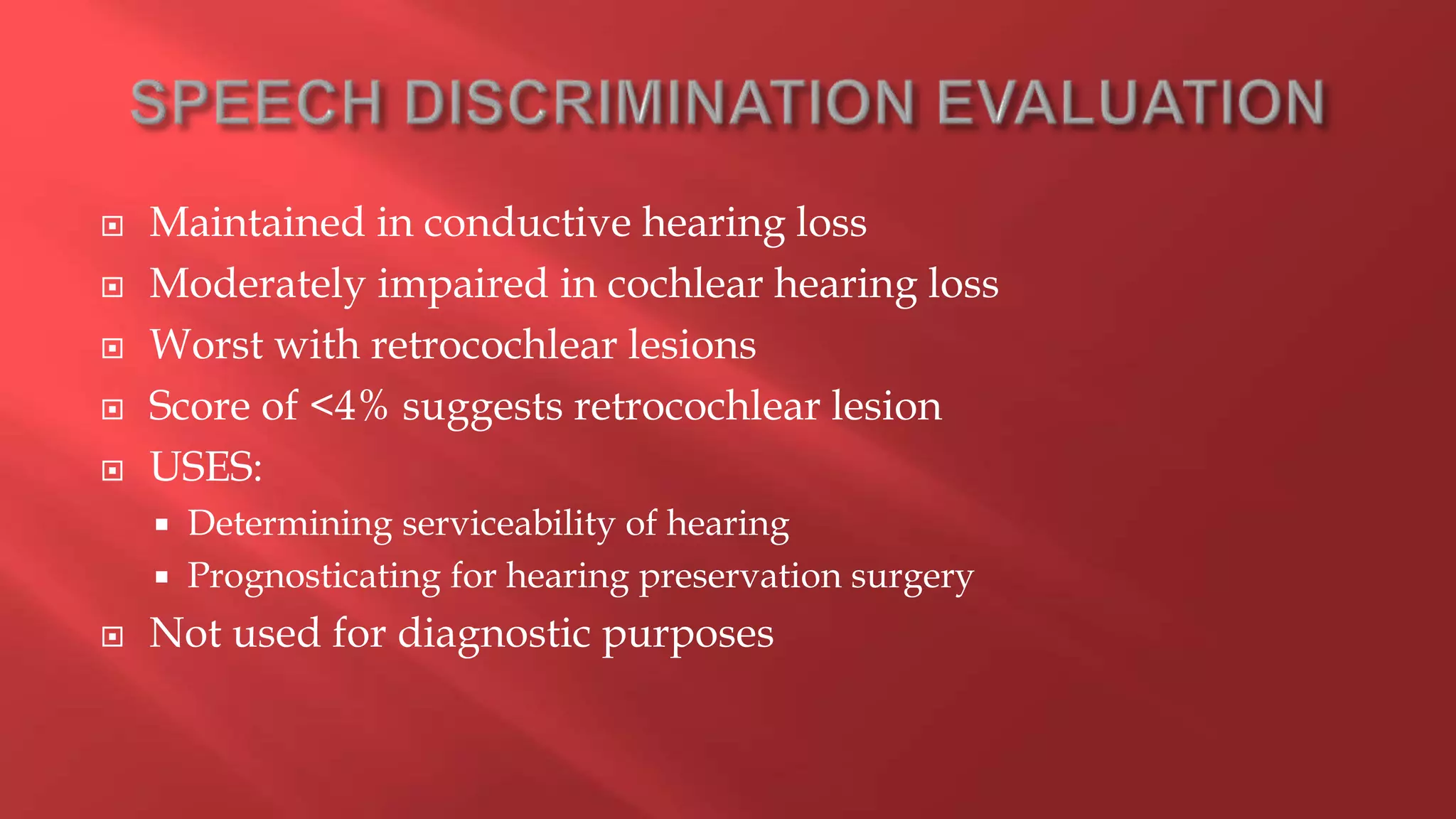 SPEECH DISCRIMINATION EVALUATION

Maintained in conductive hearing loss

Moderately impaired in cochlear hearing loss

Worst with retrocochlear lesions

Score of <4% suggests retrocochlear lesion

USES:

Determining serviceability of hearing

Prognosticating for hearing preservation surgery

Not used for diagnostic purposes